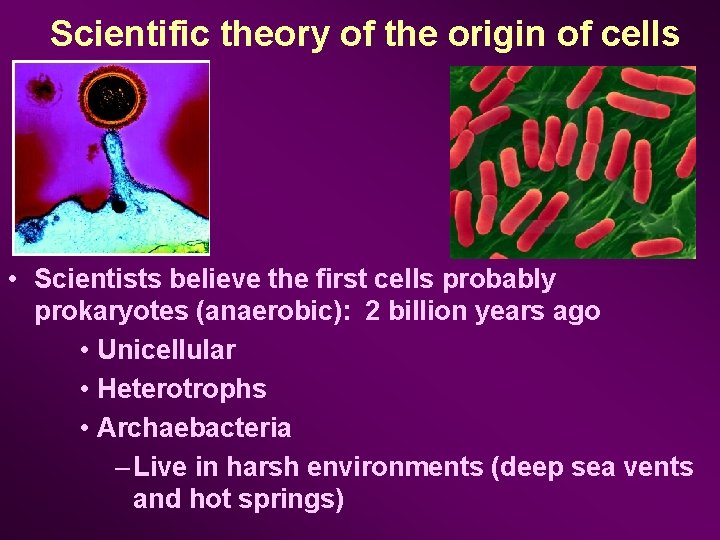 Scientific theory of the origin of cells

• Scientists believe the first cells probably prokaryotes (anaerobic): 2 billion years ago

• Unicellular

• Heterotrophs

• Archaebacteria

– Live in harsh environments (deep sea vents and hot springs)